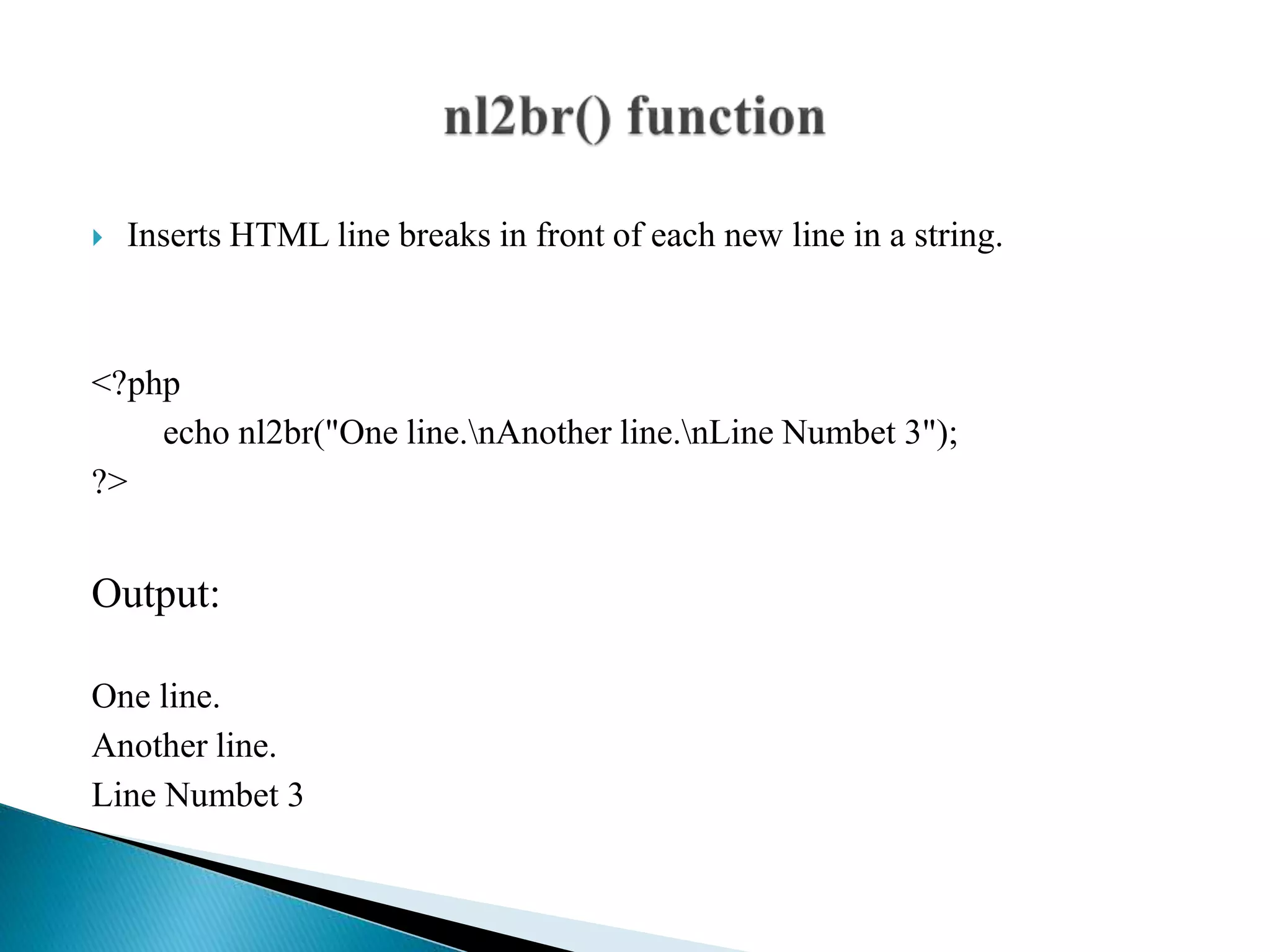 nl2br() function

Inserts HTML line breaks in front of each new line in a string.

<?php
echo nl2br("One line.\nAnother line.\nLine Numbet 3");
?>

Output:

One line.
Another line.
Line Numbet 3